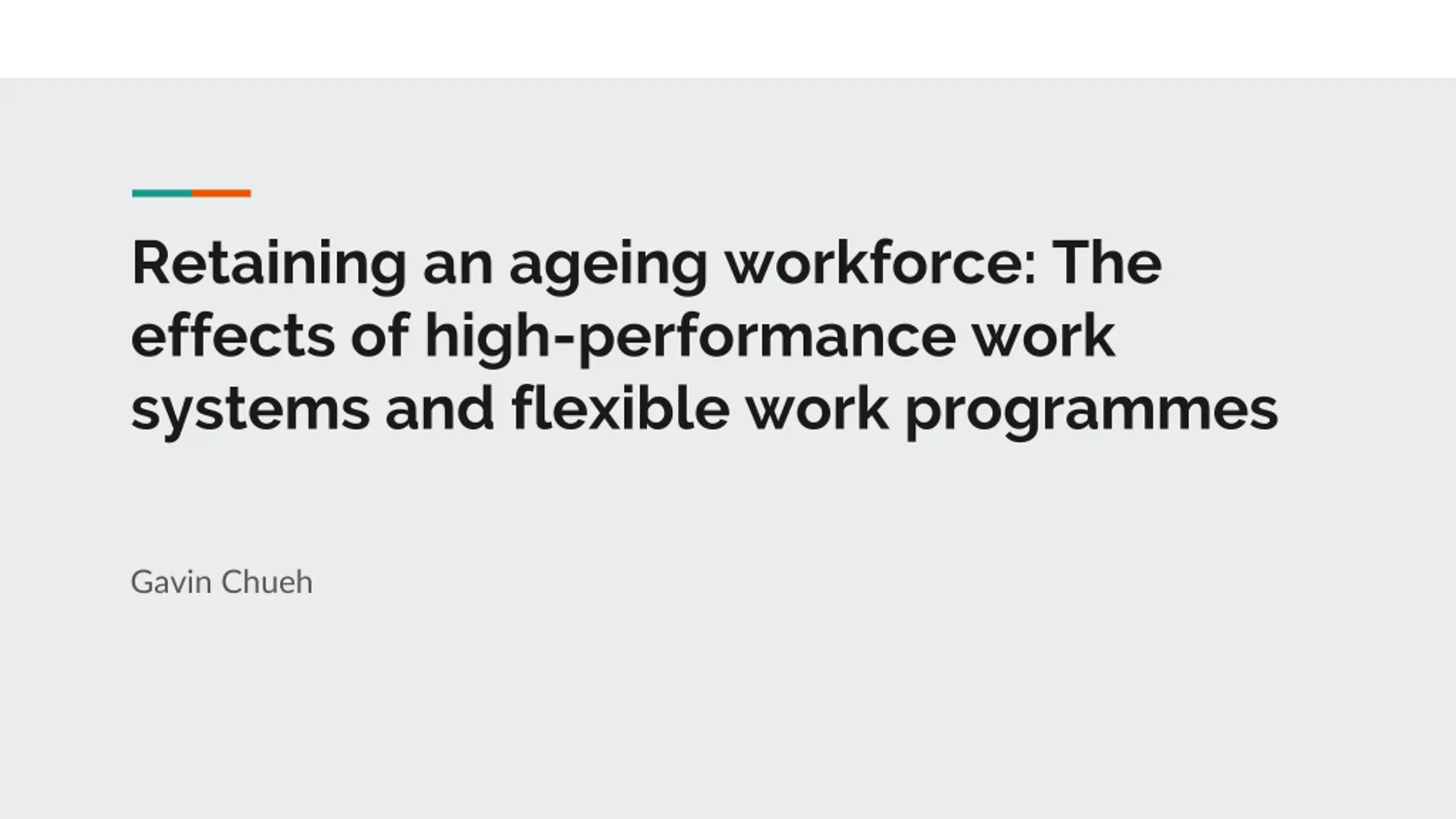 Retaining an ageing workforce: The effects of high-performance work systems and flexible work programmes

Gavin Chueh